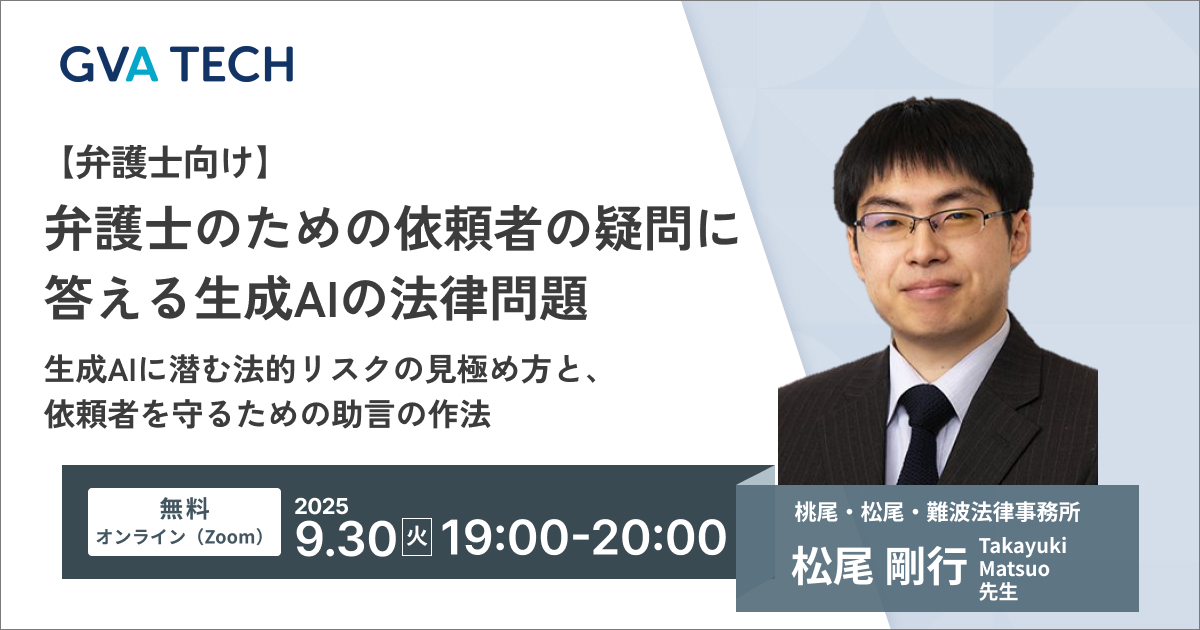 GVA TECH

【弁護士向け】
弁護士のための依頼者の疑問に答える生成AIの法律問題

生成AIに潜む法的リスクの見極め方と、依頼者を守るための助言の作法

無料
オンライン（Zoom）

2025
9.30 火 19:00-20:00

桃尾・松尾・難波法律事務所
松尾 剛行 Takayuki Matsuo 先生